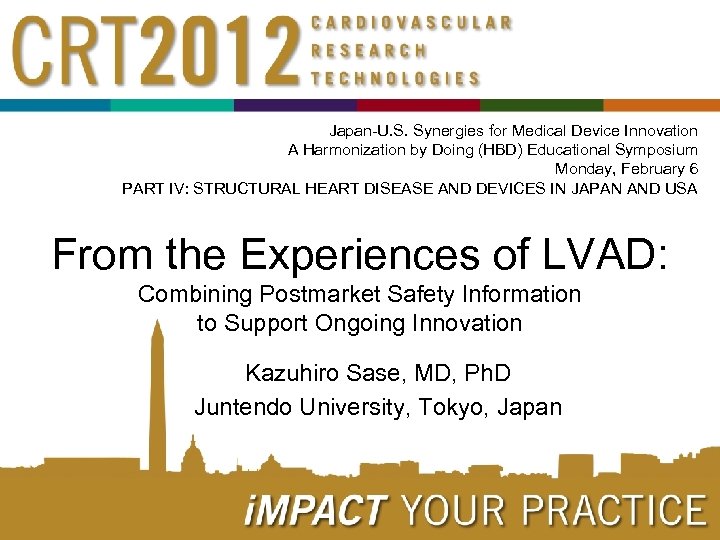 CRT2012 CARDIOVASCULAR RESEARCH TECHNOLOGIES

Japan-U.S. Synergies for Medical Device Innovation
A Harmonization by Doing (HBD) Educational Symposium
Monday, February 6
PART IV: STRUCTURAL HEART DISEASE AND DEVICES IN JAPAN AND USA

From the Experiences of LVAD:
Combining Postmarket Safety Information to Support Ongoing Innovation

Kazuhiro Sase, MD, PhD
Juntendo University, Tokyo, Japan

iMPACT YOUR PRACTICE